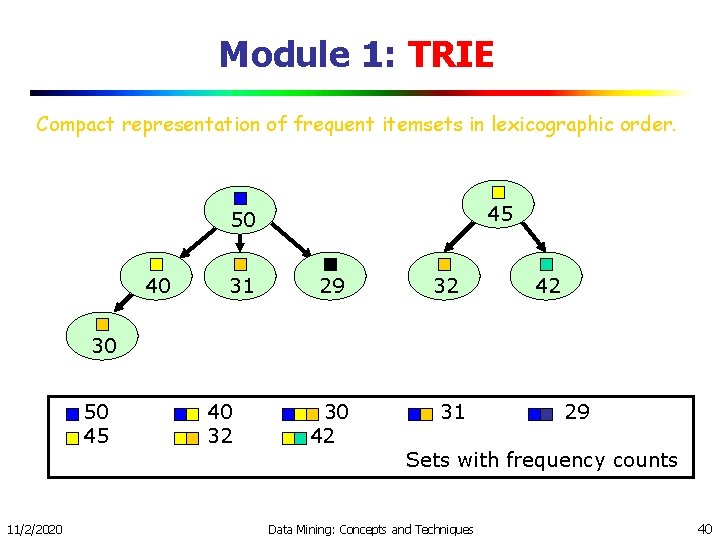 Module 1: TRIE

Compact representation of frequent itemsets in lexicographic order.

50

40

31

29

30

45

32

42

50 40 30 31 29

45 32 42

Sets with frequency counts

11/2/2020

Data Mining: Concepts and Techniques

40